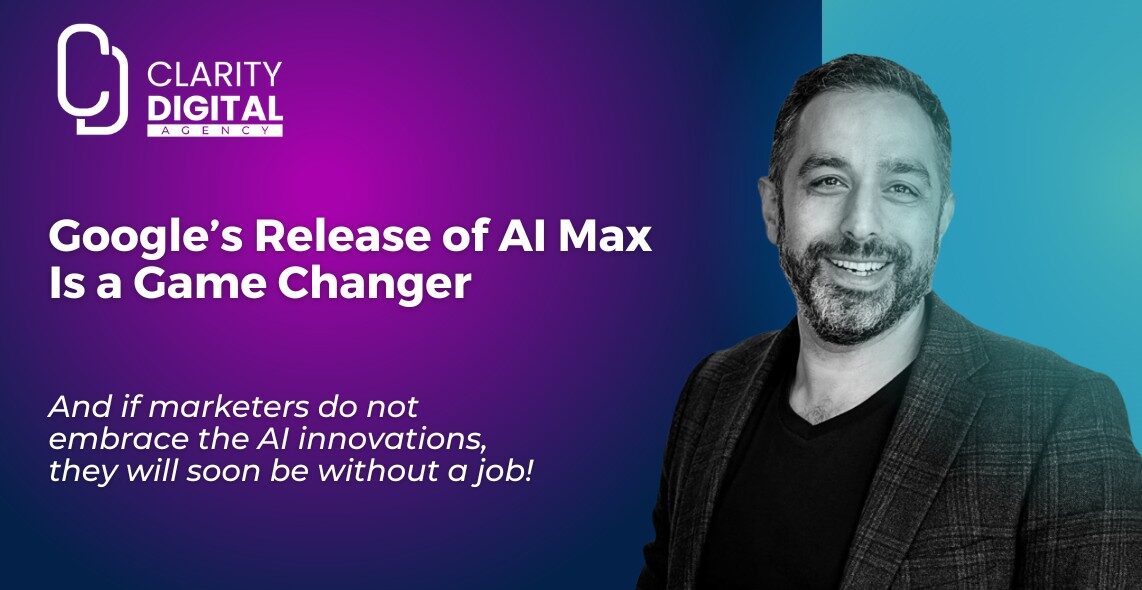 CLARITY
DIGITAL
AGENCY

Google's Release of AI Max Is a Game Changer

And if marketers do not embrace the AI innovations, they will soon be without a job!